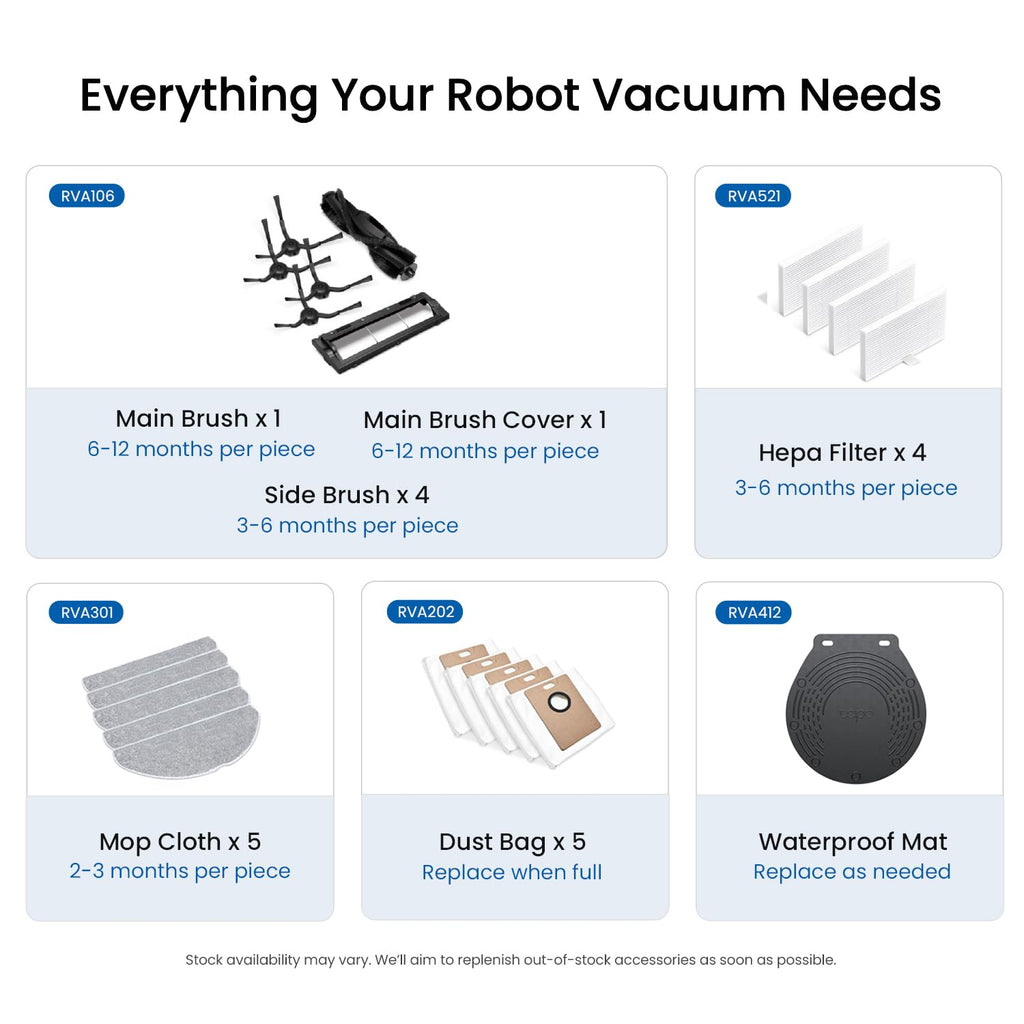 Everything Your Robot Vacuum Needs

RVA106

Main Brush x 1
6-12 months per piece

Main Brush Cover x 1
6-12 months per piece

Side Brush x 4
3-6 months per piece

RVA521

Hepa Filter x 4
3-6 months per piece

RVA301

Mop Cloth x 5
2-3 months per piece

RVA202

Dust Bag x 5
Replace when full

RVA412

Waterproof Mat
Replace as needed

Stock availability may vary. We'll aim to replenish out-of-stock accessories as soon as possible.